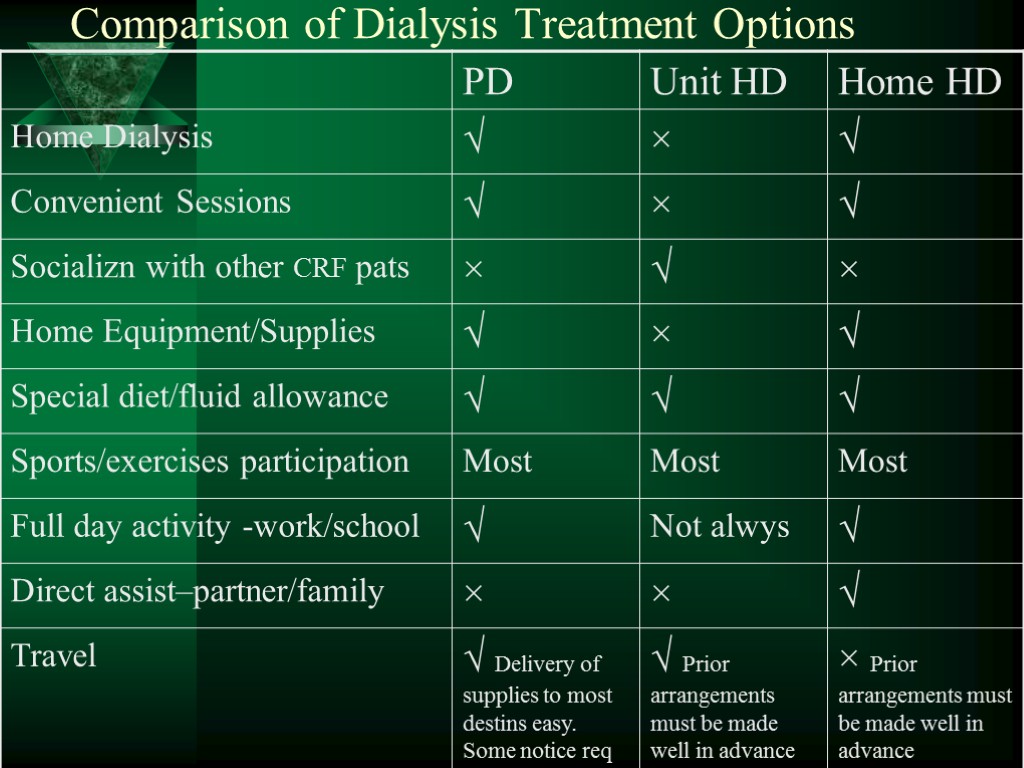 Comparison of Dialysis Treatment Options

| | PD | Unit HD | Home HD |
|---|---|---|---|
| Home Dialysis | √ | × | √ |
| Convenient Sessions | √ | × | √ |
| Socializn with other CRF pats | × | √ | × |
| Home Equipment/Supplies | √ | × | √ |
| Special diet/fluid allowance | √ | √ | √ |
| Sports/exercises participation | Most | Most | Most |
| Full day activity -work/school | √ | Not alwys | √ |
| Direct assist–partner/family | × | × | √ |
| Travel | √ Delivery of supplies to most destins easy. Some notice req | √ Prior arrangements must be made well in advance | × Prior arrangements must be made well in advance |